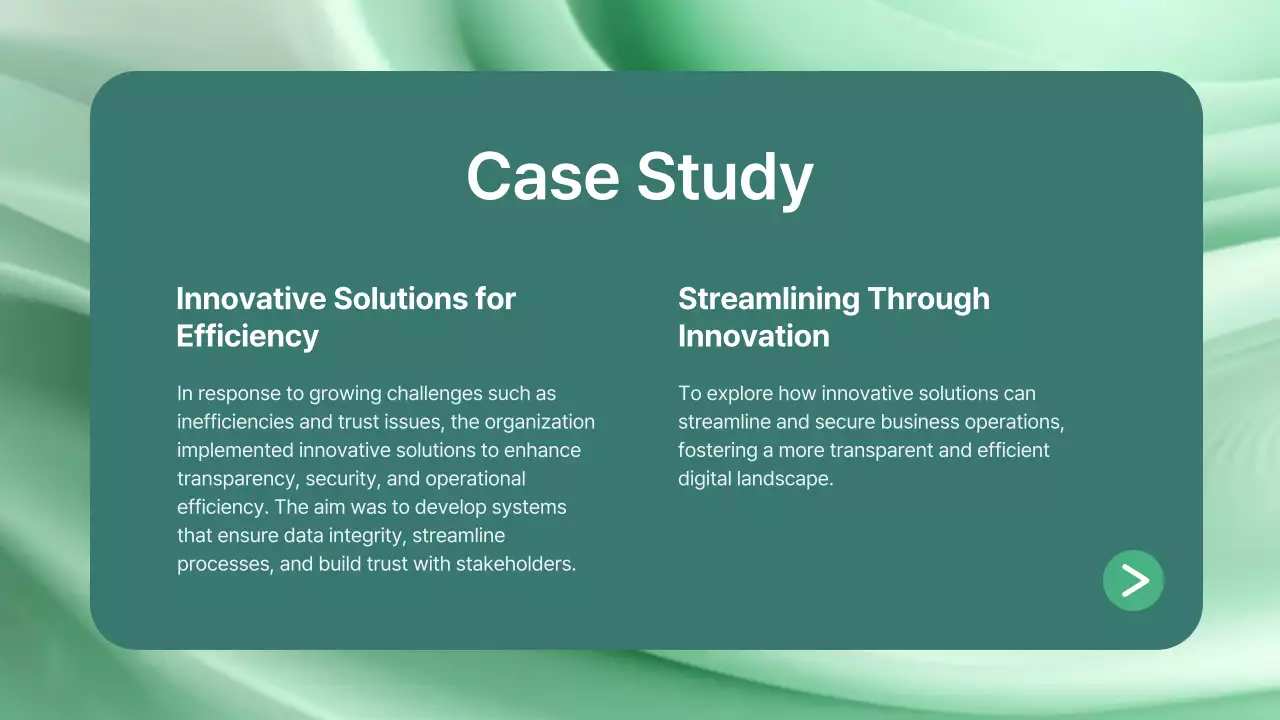 Case Study

Innovative Solutions for Efficiency

In response to growing challenges such as inefficiencies and trust issues, the organization implemented innovative solutions to enhance transparency, security, and operational efficiency. The aim was to develop systems that ensure data integrity, streamline processes, and build trust with stakeholders.

Streamlining Through Innovation

To explore how innovative solutions can streamline and secure business operations, fostering a more transparent and efficient digital landscape.